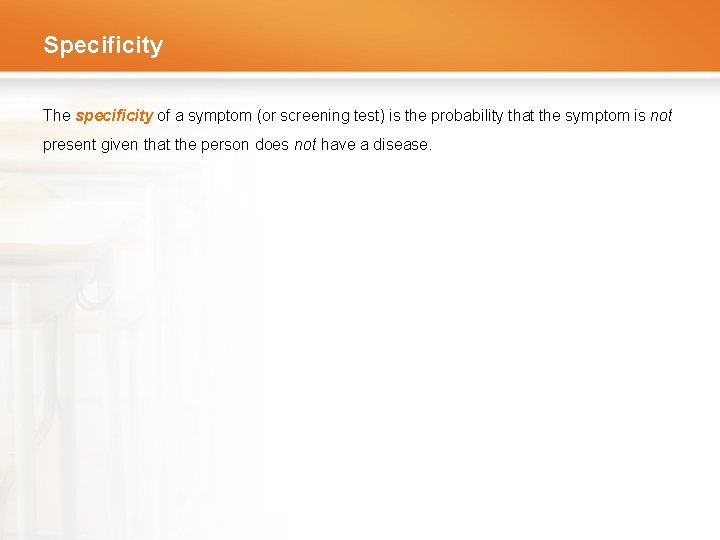 Specificity

The specificity of a symptom (or screening test) is the probability that the symptom is not present given that the person does not have a disease.